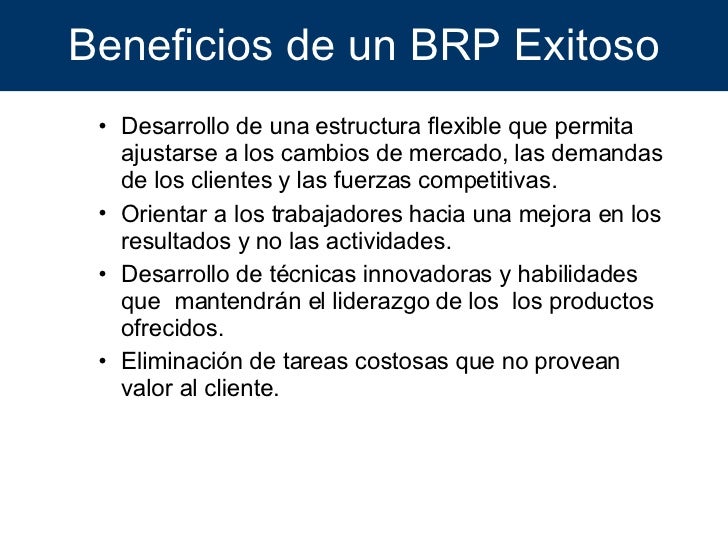 Beneficios de un BRP Exitoso

• Desarrollo de una estructura flexible que permita ajustarse a los cambios de mercado, las demandas de los clientes y las fuerzas competitivas.

• Orientar a los trabajadores hacia una mejora en los resultados y no las actividades.

• Desarrollo de técnicas innovadoras y habilidades que mantendrán el liderazgo de los los productos ofrecidos.

• Eliminación de tareas costosas que no provean valor al cliente.